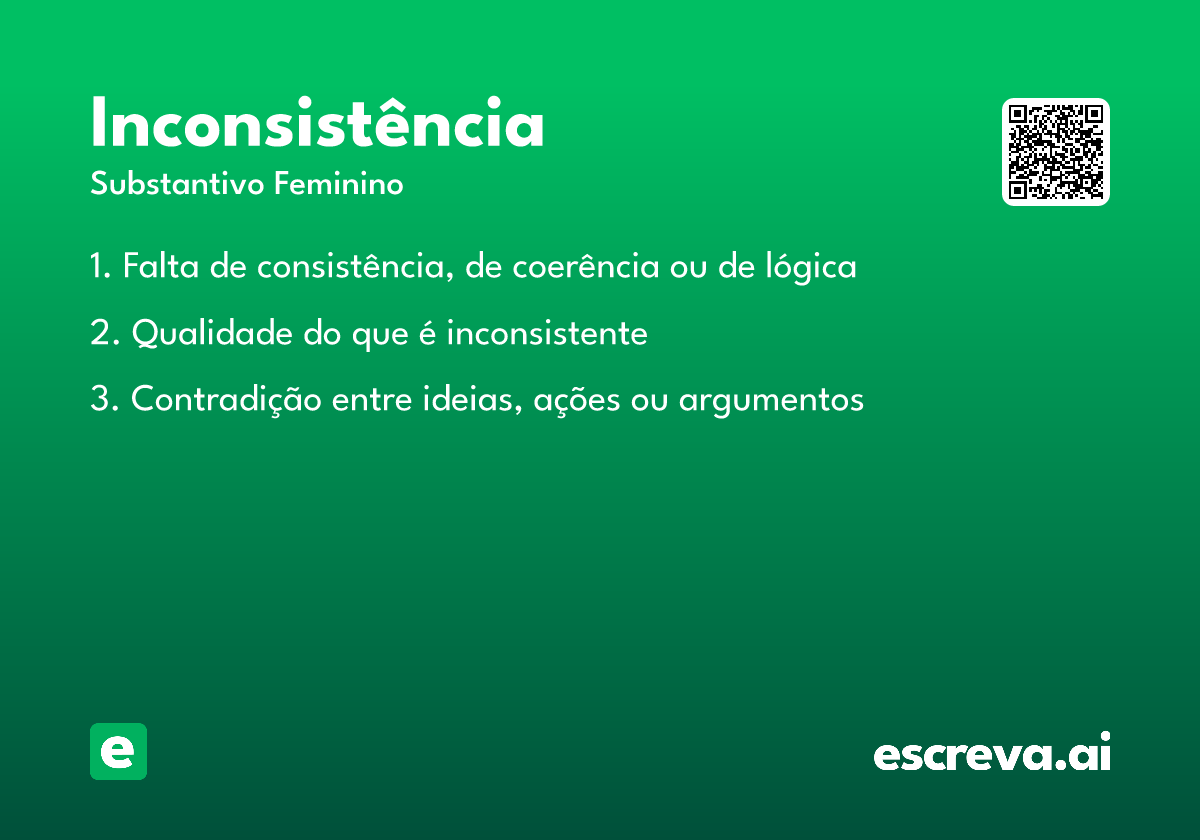 Inconsistência

Substantivo Feminino

1. Falta de consistência, de coerência ou de lógica

2. Qualidade do que é inconsistente

3. Contradição entre ideias, ações ou argumentos

e

escreva.ai